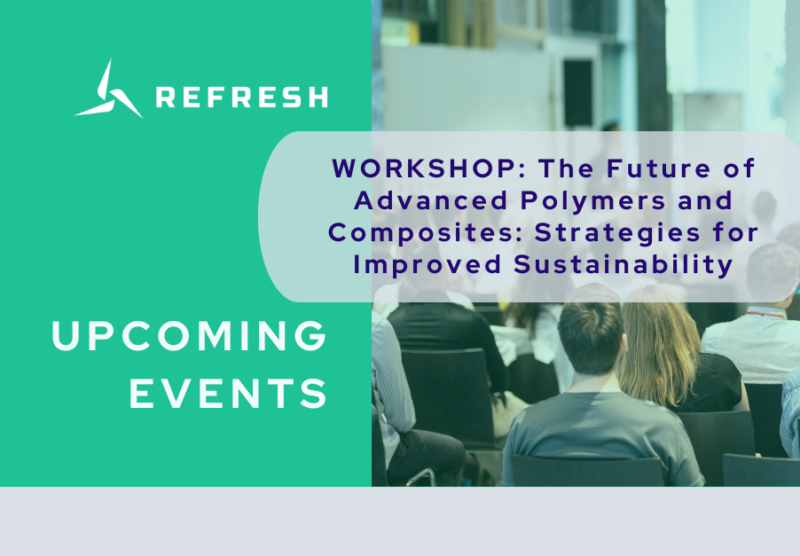 REFRESH

WORKSHOP: The Future of Advanced Polymers and Composites: Strategies for Improved Sustainability

UPCOMING EVENTS